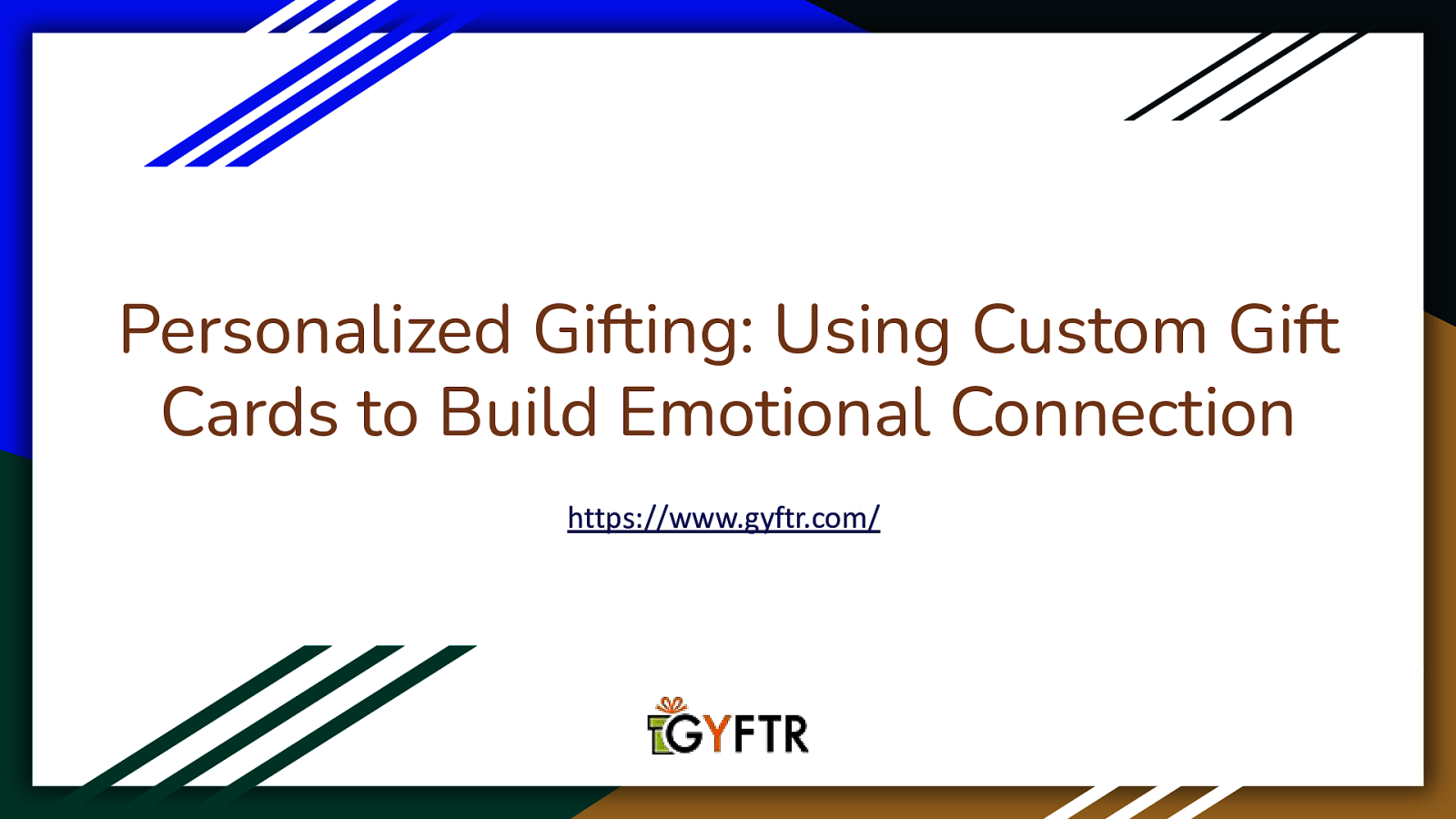 Personalized Gifting: Using Custom Gift Cards to Build Emotional Connection

https://www.gyftr.com/

GYFTR